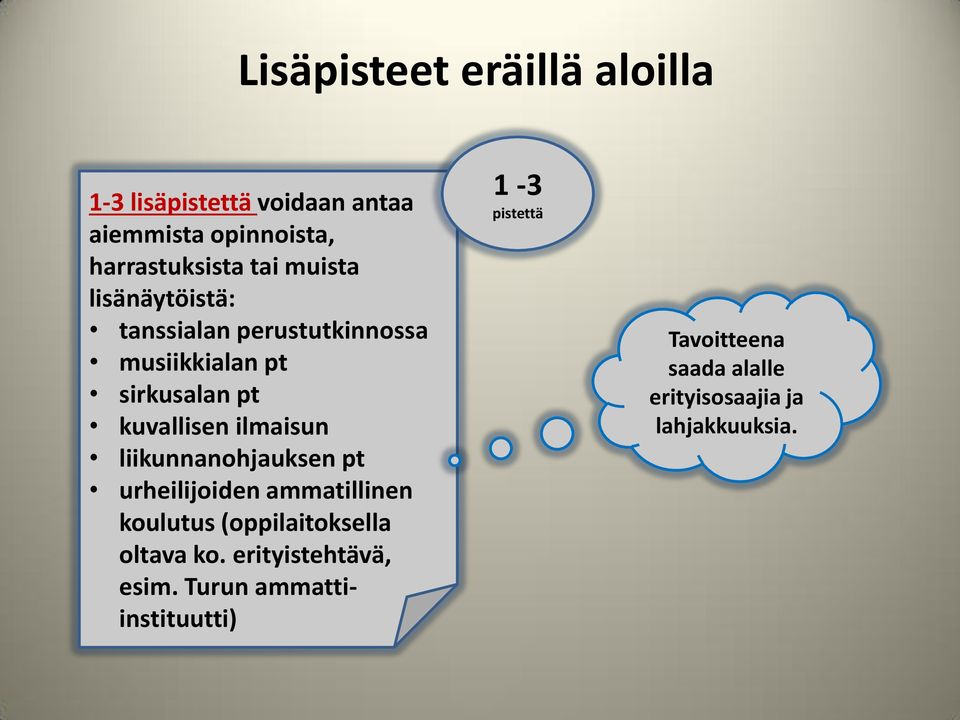 Lisäpisteet eräillä aloilla

1-3 lisäpistettä voidaan antaa aiemmista opinnoista, harrastuksista tai muista lisänäytöistä:
• tanssialan perustutkinnossa
• musiikkialan pt
• sirkusalan pt
• kuvallisen ilmaisun
• liikunnanohjauksen pt
• urheilijoiden ammatillinen koulutus (oppilaitoksella oltava ko. erityistehtävä, esim. Turun ammatti-instituutti)

1 -3
pistettä

Tavoitteena saada alalle erityisosaajia ja lahjakkuuksia.